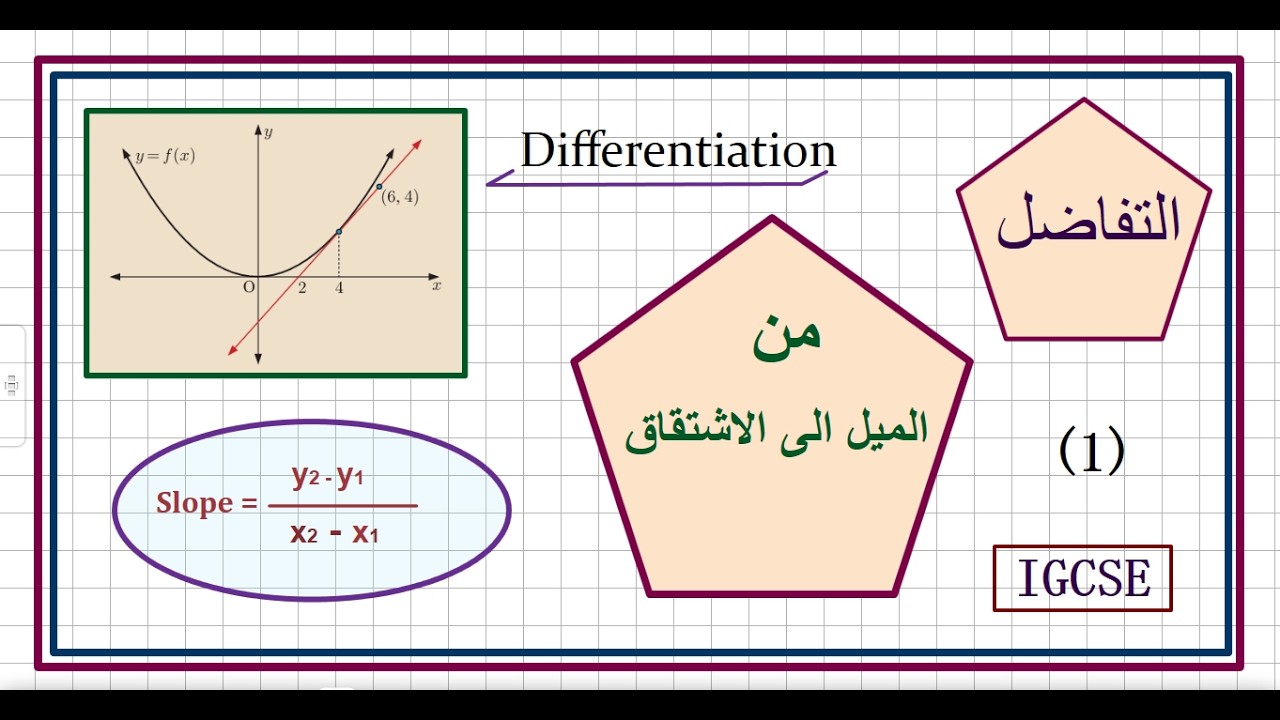 $y = f(x)$

$y$

$(6, 4)$

O

2

4

$x$

Differentiation

التفاضل

من

الميل الى الاشتقاق

(1)

Slope = $\frac{y_2 - y_1}{x_2 - x_1}$

IGCSE